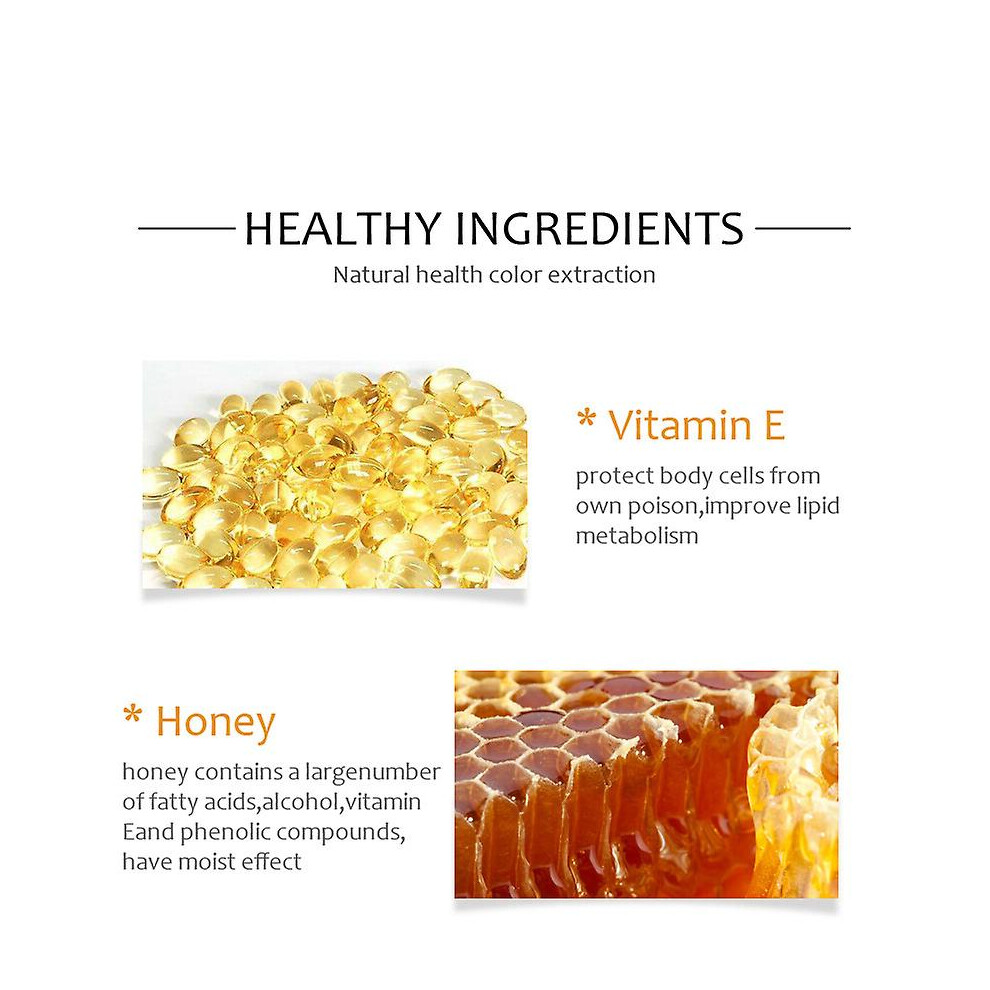 HEALTHY INGREDIENTS

Natural health color extraction

* Vitamin E

protect body cells from own poison,improve lipid metabolism

* Honey

honey contains a largenumber of fatty acids,alcohol,vitamin Eand phenolic compounds, have moist effect